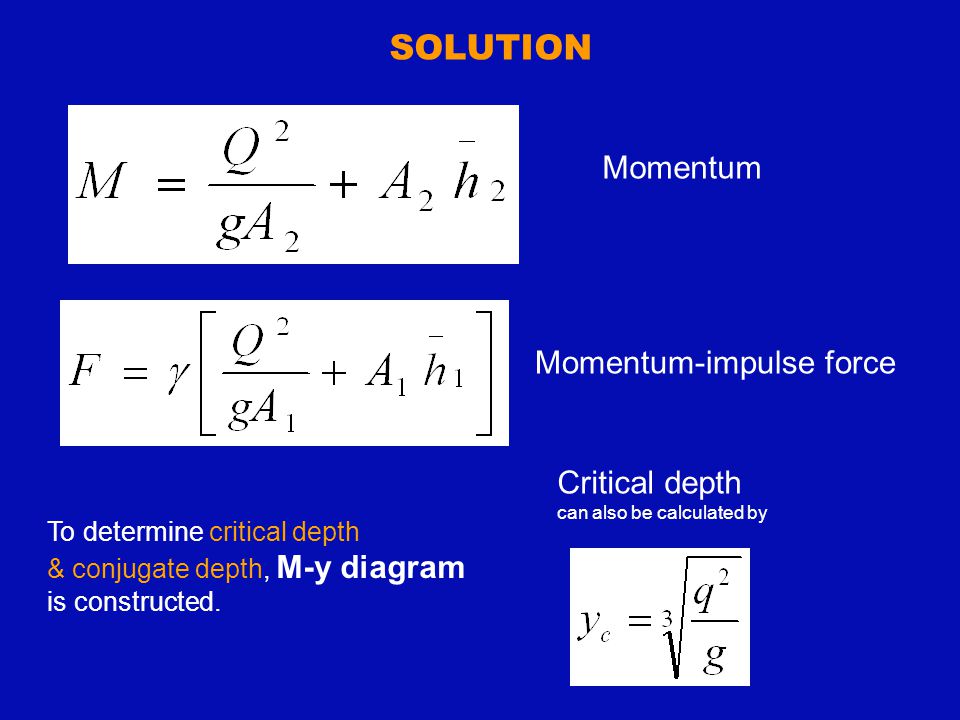 SOLUTION

$M = \frac{Q^2}{gA_2} + A_2 \bar{h}_2$

Momentum

$F = \gamma \left[ \frac{Q^2}{gA_1} + A_1 \bar{h}_1 \right]$

Momentum-impulse force

Critical depth
can also be calculated by

$y_c = \sqrt[3]{\frac{q^2}{g}}$

To determine critical depth & conjugate depth, M-y diagram is constructed.